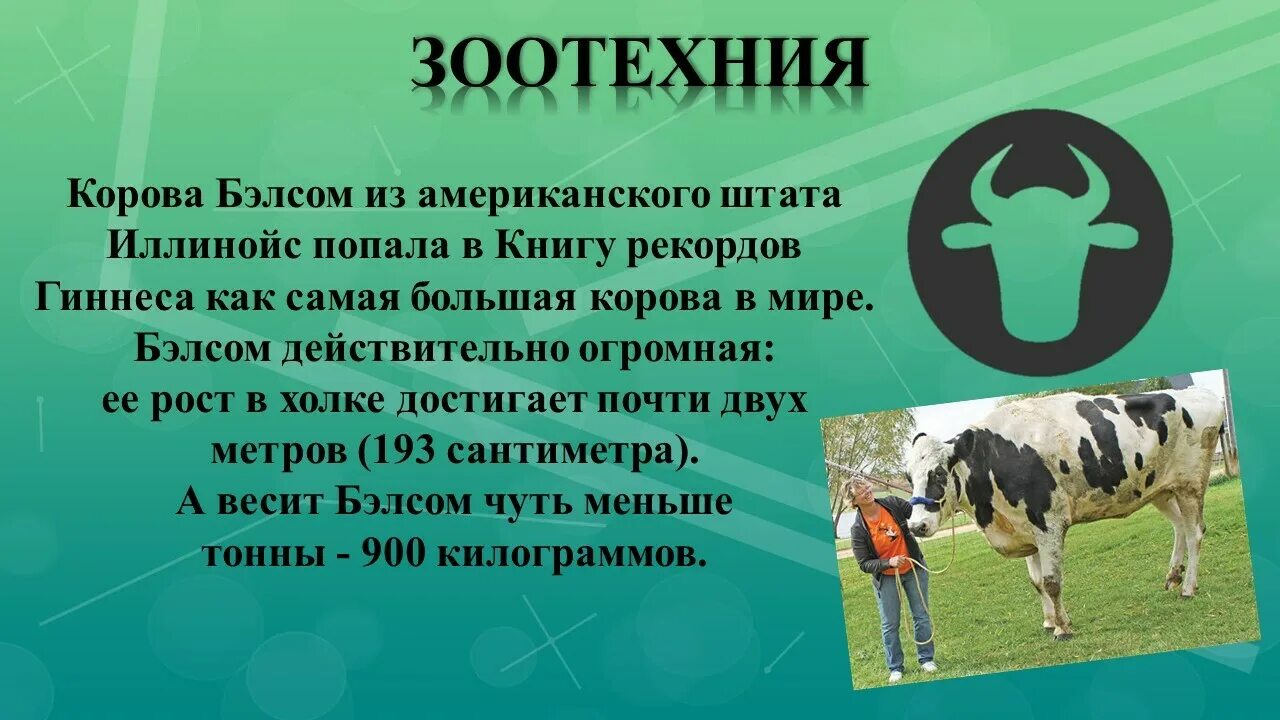 ЗООТЕХНИЯ

Корова Бэлсом из американского штата Иллинойс попала в Книгу рекордов Гиннеса как самая большая корова в мире. Бэлсом действительно огромная: ее рост в холке достигает почти двух метров (193 сантиметра). А весит Бэлсом чуть меньше тонны - 900 килограммов.